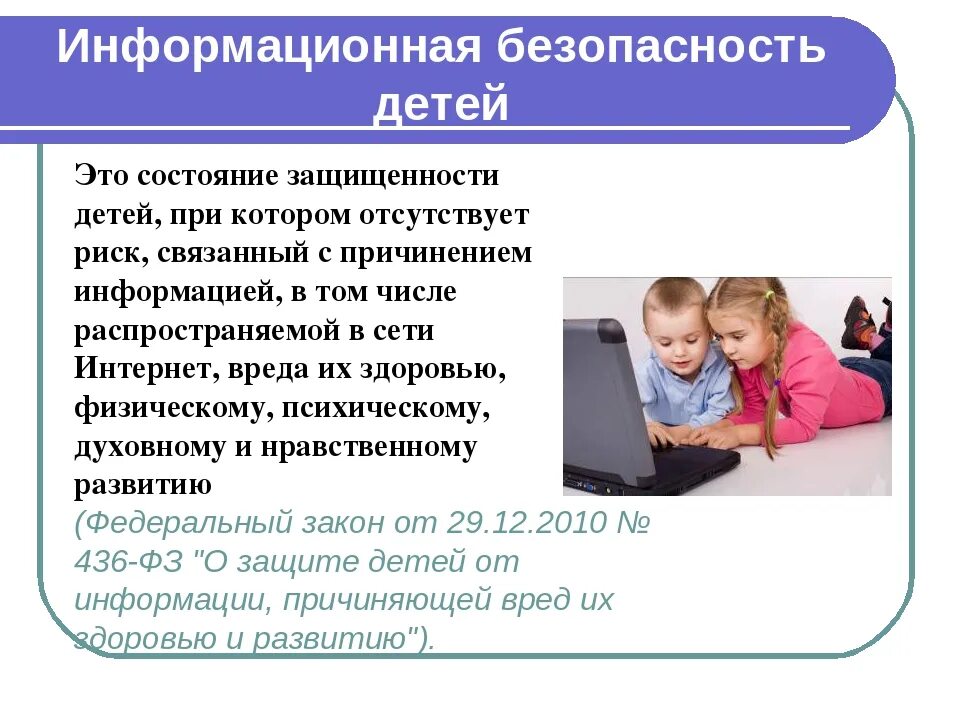 Информационная безопасность детей

Это состояние защищенности детей, при котором отсутствует риск, связанный с причинением информацией, в том числе распространяемой в сети Интернет, вреда их здоровью, физическому, психическому, духовному и нравственному развитию
(Федеральный закон от 29.12.2010 № 436-ФЗ "О защите детей от информации, причиняющей вред их здоровью и развитию").